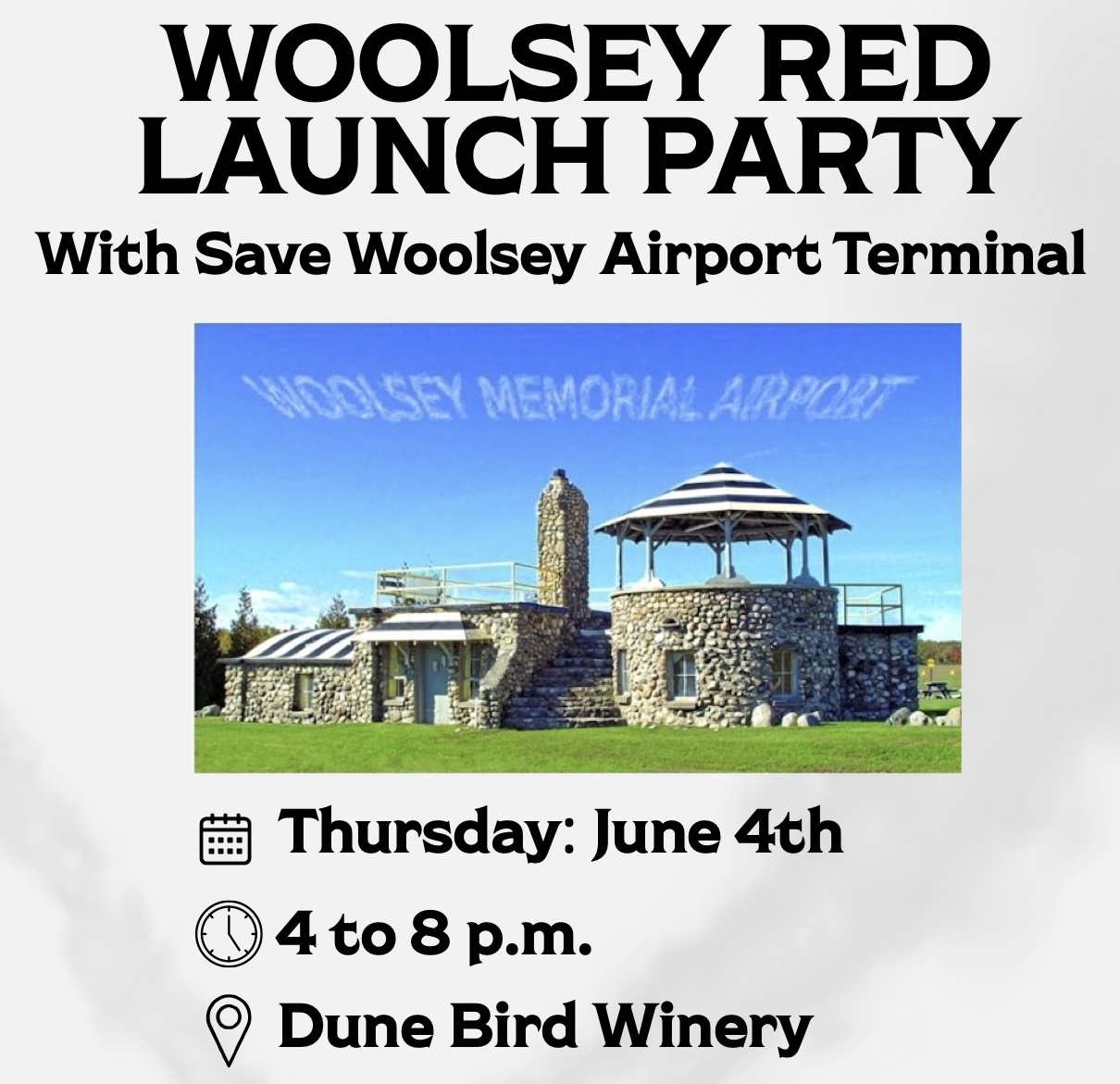 WOOLSEY RED LAUNCH PARTY

With Save Woolsey Airport Terminal

WOOLSEY MEMORIAL AIRPORT

Thursday: June 4th

4 to 8 p.m.

Dune Bird Winery